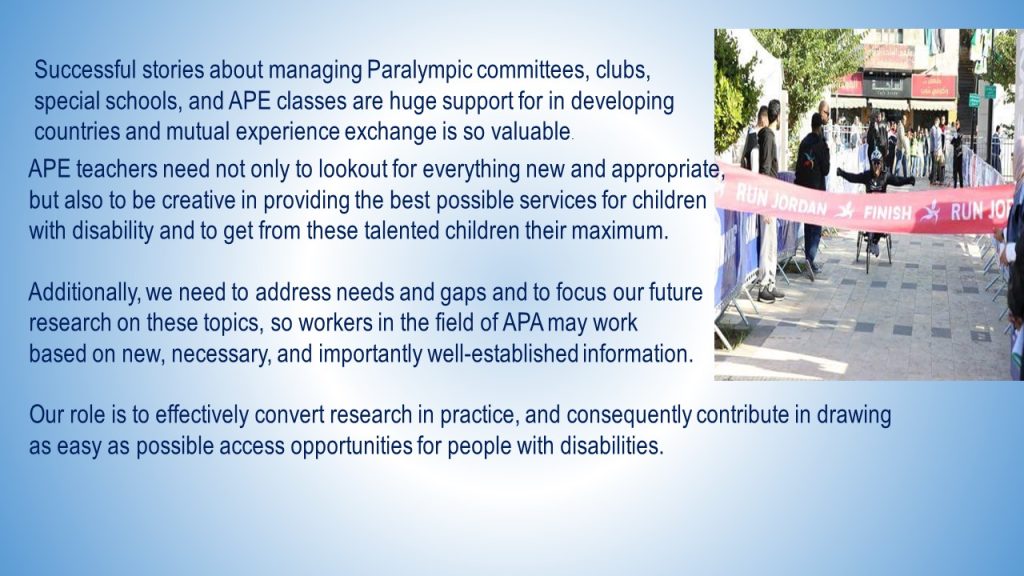 Successful stories about managing Paralympic committees, clubs, special schools, and APE classes are huge support for in developing countries and mutual experience exchange is so valuable.

APE teachers need not only to lookout for everything new and appropriate, but also to be creative in providing the best possible services for children with disability and to get from these talented children their maximum.

Additionally, we need to address needs and gaps and to focus our future research on these topics, so workers in the field of APA may work based on new, necessary, and importantly well-established information.

Our role is to effectively convert research in practice, and consequently contribute in drawing as easy as possible access opportunities for people with disabilities.

RUN JORDAN FINISH RUN JO